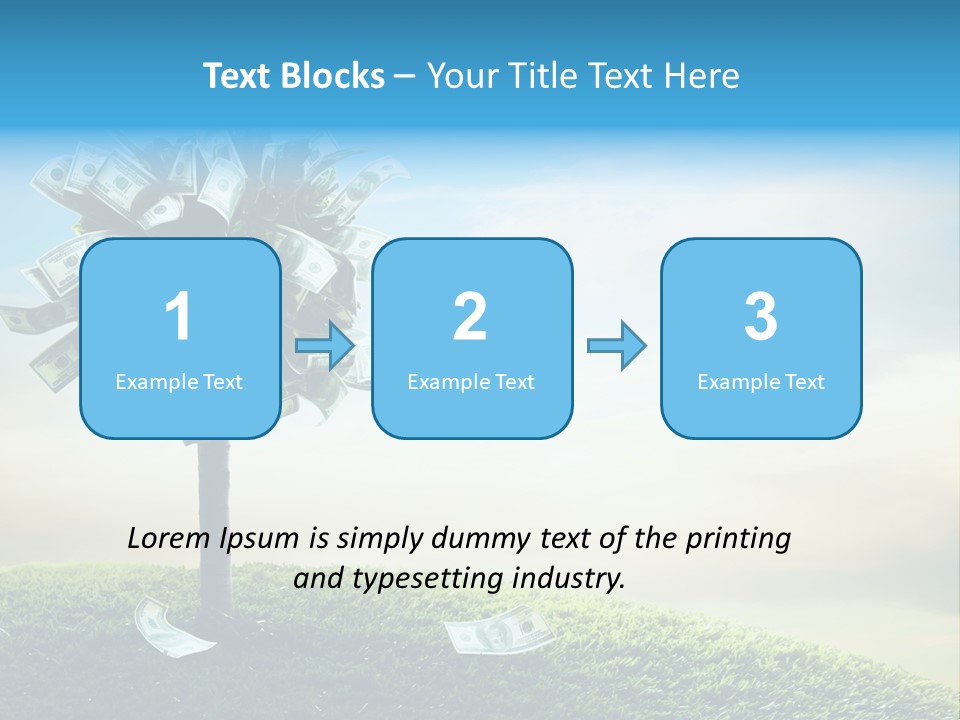 Text Blocks – Your Title Text Here

1
Example Text

2
Example Text

3
Example Text

Lorem Ipsum is simply dummy text of the printing and typesetting industry.